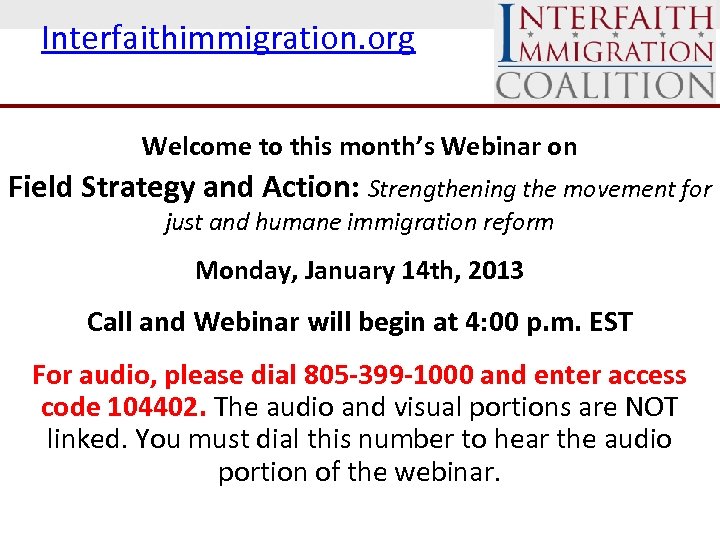 Interfaithimmigration.org

INTERFAITH IMMIGRATION COALITION

Welcome to this month's Webinar on

Field Strategy and Action: Strengthening the movement for just and humane immigration reform

Monday, January 14th, 2013

Call and Webinar will begin at 4:00 p.m. EST

For audio, please dial 805-399-1000 and enter access code 104402. The audio and visual portions are NOT linked. You must dial this number to hear the audio portion of the webinar.